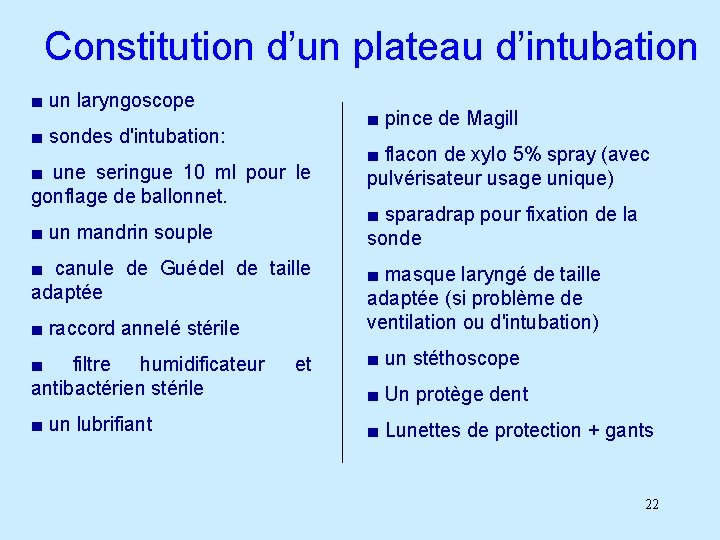 Constitution d'un plateau d'intubation

■ un laryngoscope

■ sondes d'intubation:

■ une seringue 10 ml pour le gonflage de ballonnet.

■ un mandrin souple

■ canule de Guédel de taille adaptée

■ raccord annelé stérile

■ filtre humidificateur et antibactérien stérile

■ un lubrifiant

■ pince de Magill

■ flacon de xylo 5% spray (avec pulvérisateur usage unique)

■ sparadrap pour fixation de la sonde

■ masque laryngé de taille adaptée (si problème de ventilation ou d'intubation)

■ un stéthoscope

■ Un protège dent

■ Lunettes de protection + gants

22